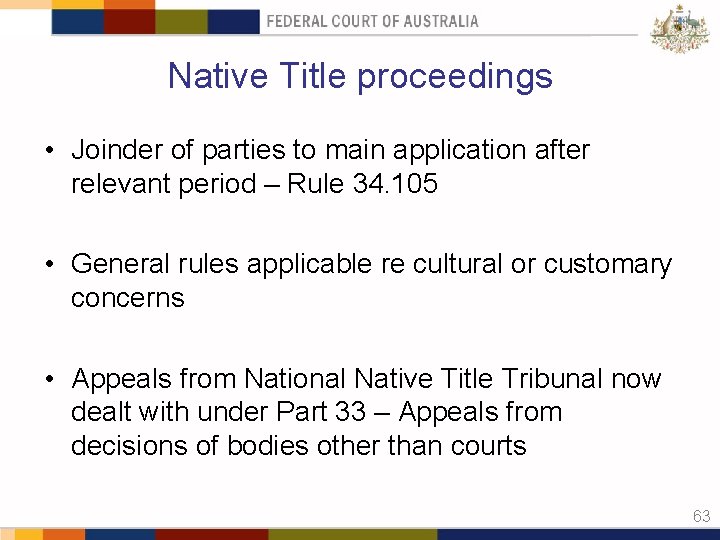 FEDERAL COURT OF AUSTRALIA

Native Title proceedings

• Joinder of parties to main application after relevant period – Rule 34.105

• General rules applicable re cultural or customary concerns

• Appeals from National Native Title Tribunal now dealt with under Part 33 – Appeals from decisions of bodies other than courts

63